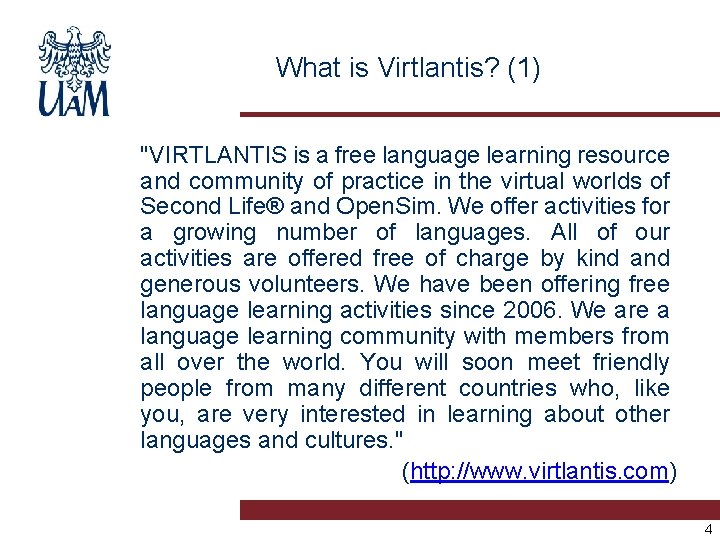 UAM

What is Virtlantis? (1)

"VIRTLANTIS is a free language learning resource and community of practice in the virtual worlds of Second Life® and OpenSim. We offer activities for a growing number of languages. All of our activities are offered free of charge by kind and generous volunteers. We have been offering free language learning activities since 2006. We are a language learning community with members from all over the world. You will soon meet friendly people from many different countries who, like you, are very interested in learning about other languages and cultures."

(http://www.virtlantis.com)

4